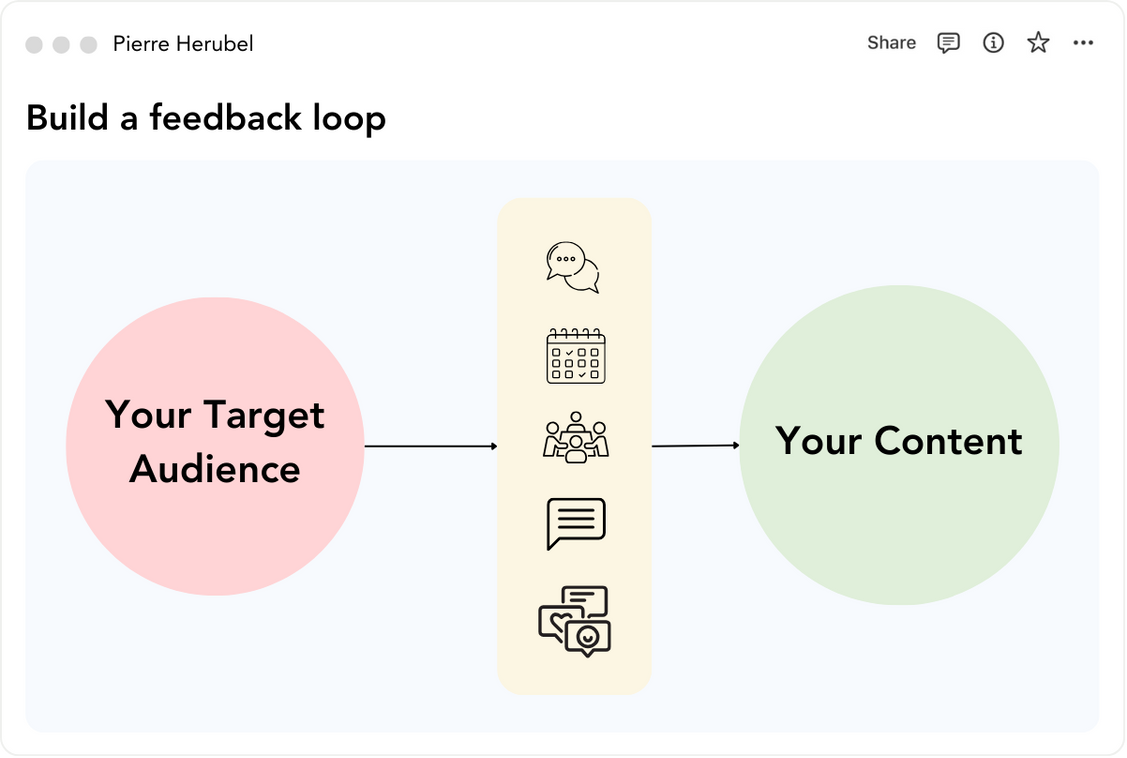 Pierre Herubel

Share

Build a feedback loop

Your Target Audience

Your Content